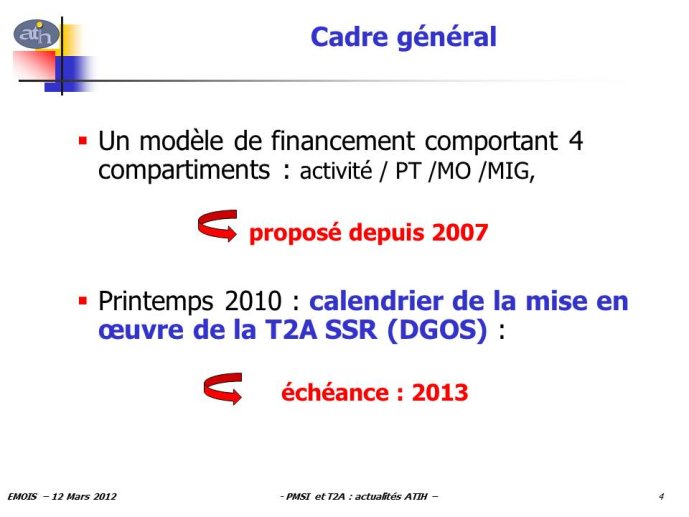 atih

Cadre général

▪ Un modèle de financement comportant 4 compartiments : activité / PT /MO /MIG,

proposé depuis 2007

▪ Printemps 2010 : calendrier de la mise en œuvre de la T2A SSR (DGOS) :

échéance : 2013

EMOIS – 12 Mars 2012

- PMSI et T2A : actualités ATIH –

4